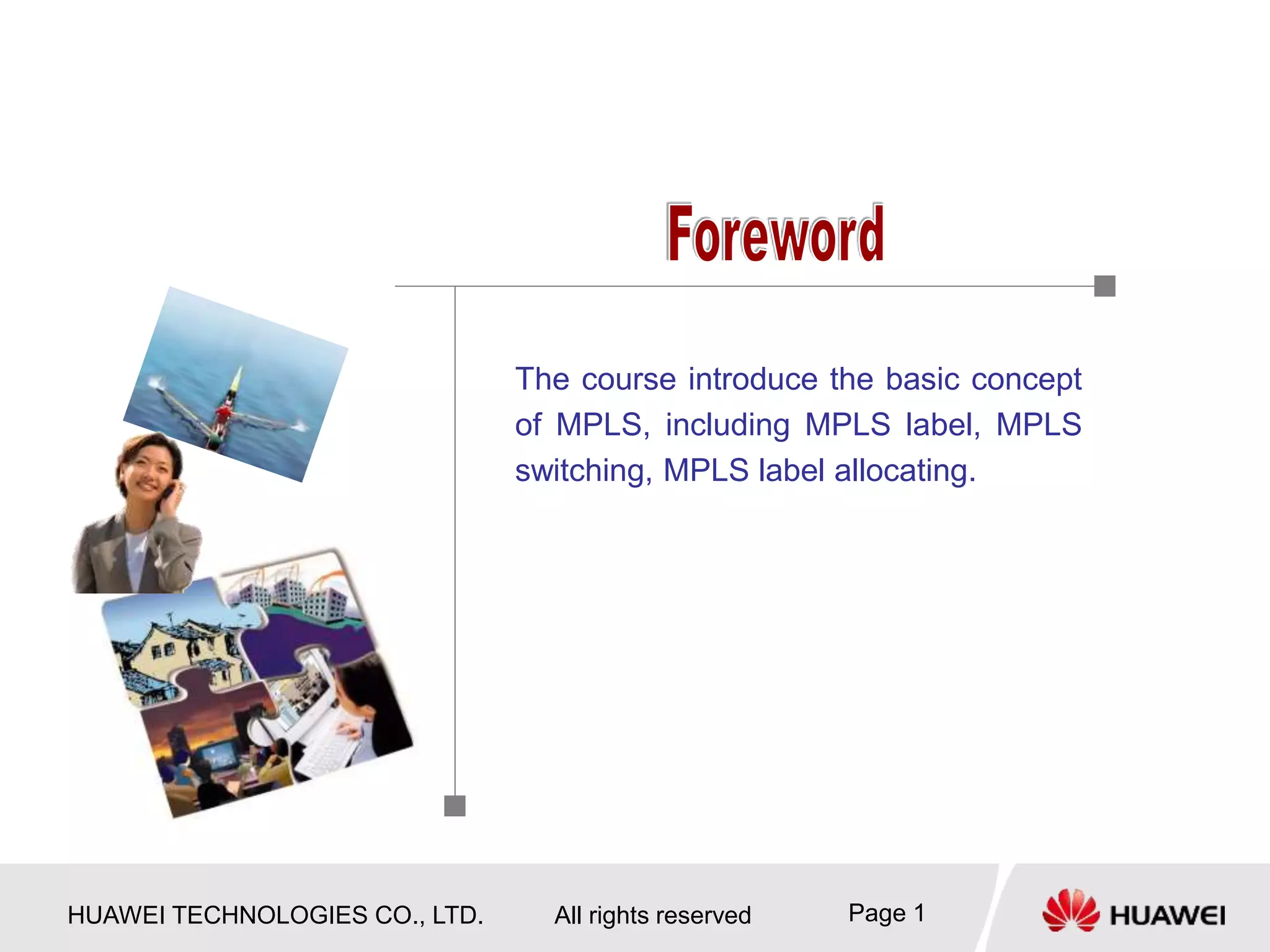 Foreword

The course introduce the basic concept of MPLS, including MPLS label, MPLS switching, MPLS label allocating.

HUAWEI TECHNOLOGIES CO., LTD.

All rights reserved

Page 1

HUAWEI